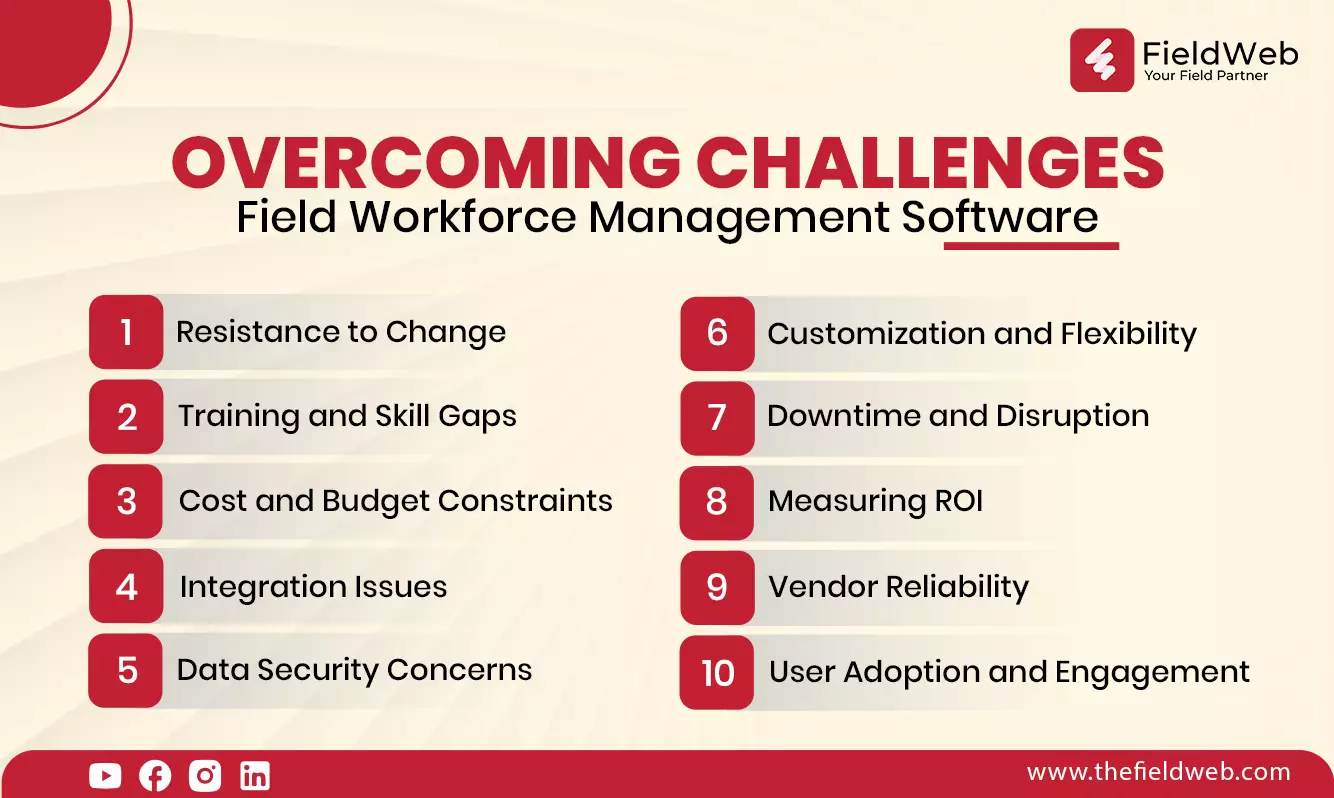 FieldWeb
Your Field Partner

OVERCOMING CHALLENGES
Field Workforce Management Software

1 Resistance to Change

2 Training and Skill Gaps

3 Cost and Budget Constraints

4 Integration Issues

5 Data Security Concerns

6 Customization and Flexibility

7 Downtime and Disruption

8 Measuring ROI

9 Vendor Reliability

10 User Adoption and Engagement

www.thefieldweb.com